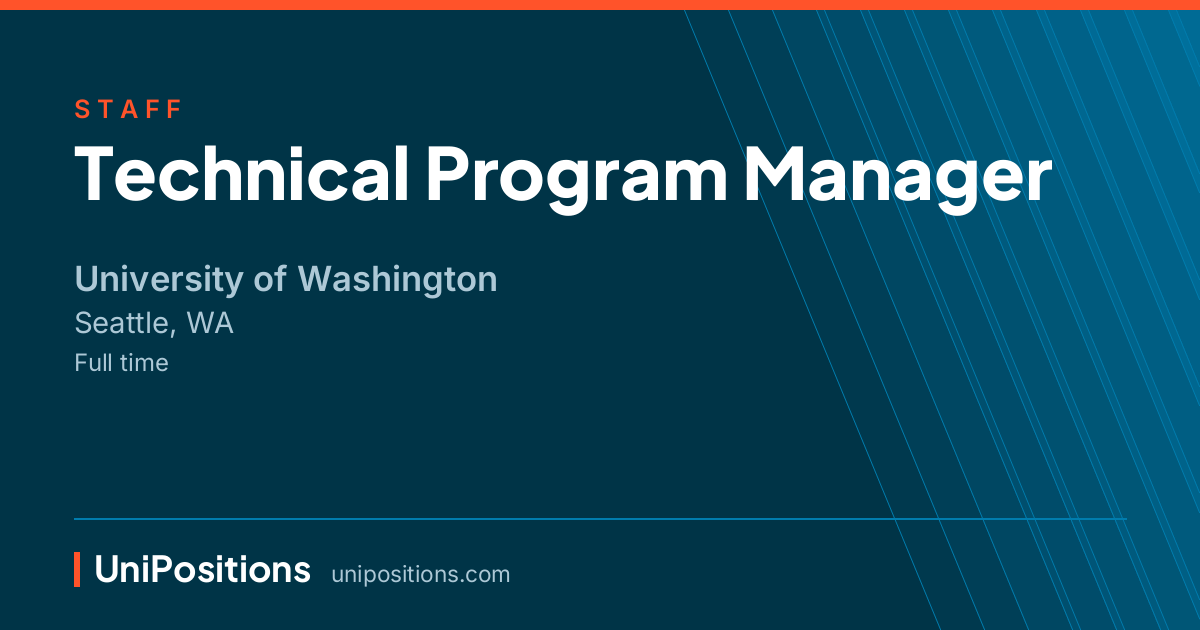 STAFF

Technical Program Manager

University of Washington

Seattle, WA

Full time

UniPositions unipositions.com